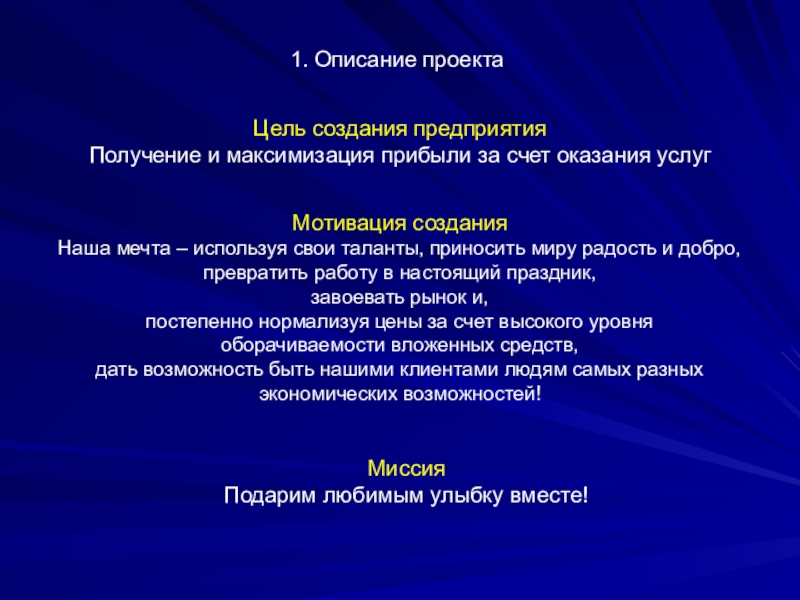 1. Описание проекта

Цель создания предприятия
Получение и максимизация прибыли за счет оказания услуг

Мотивация создания
Наша мечта – используя свои таланты, приносить миру радость и добро, превратить работу в настоящий праздник, завоевать рынок и, постепенно нормализуя цены за счет высокого уровня оборачиваемости вложенных средств, дать возможность быть нашими клиентами людям самых разных экономических возможностей!

Миссия
Подарим любимым улыбку вместе!